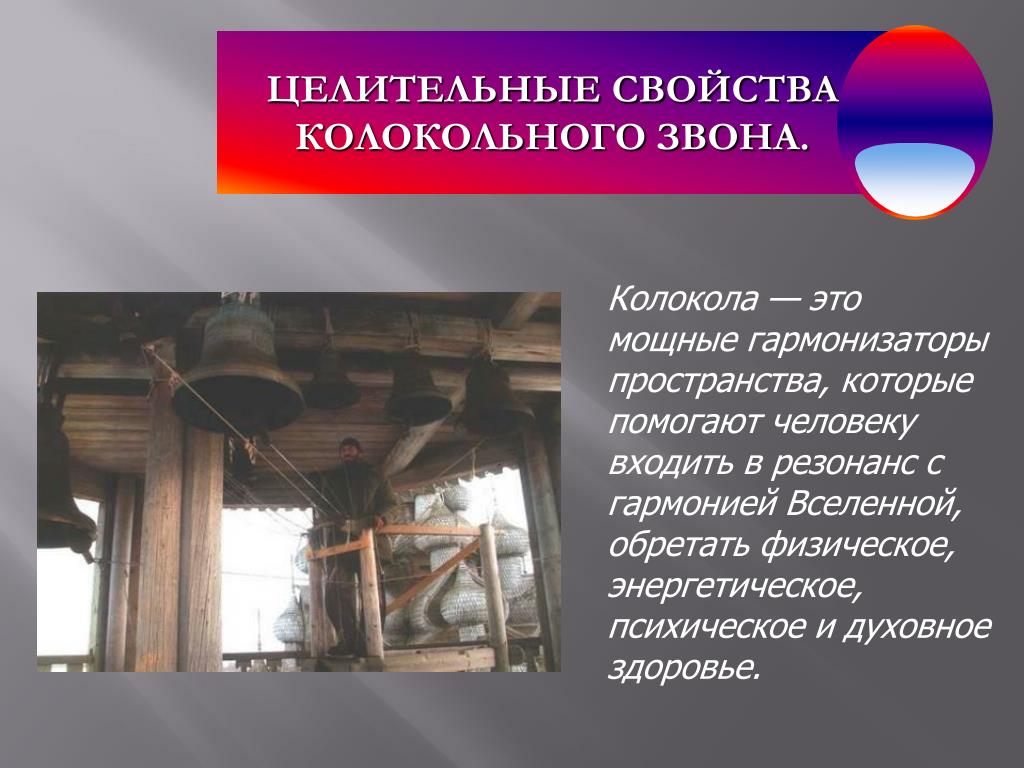 ЦЕЛИТЕЛЬНЫЕ СВОЙСТВА КОЛОКОЛЬНОГО ЗВОНА.

Колокола — это мощные гармонизаторы пространства, которые помогают человеку входить в резонанс с гармонией Вселенной, обретать физическое, энергетическое, психическое и духовное здоровье.